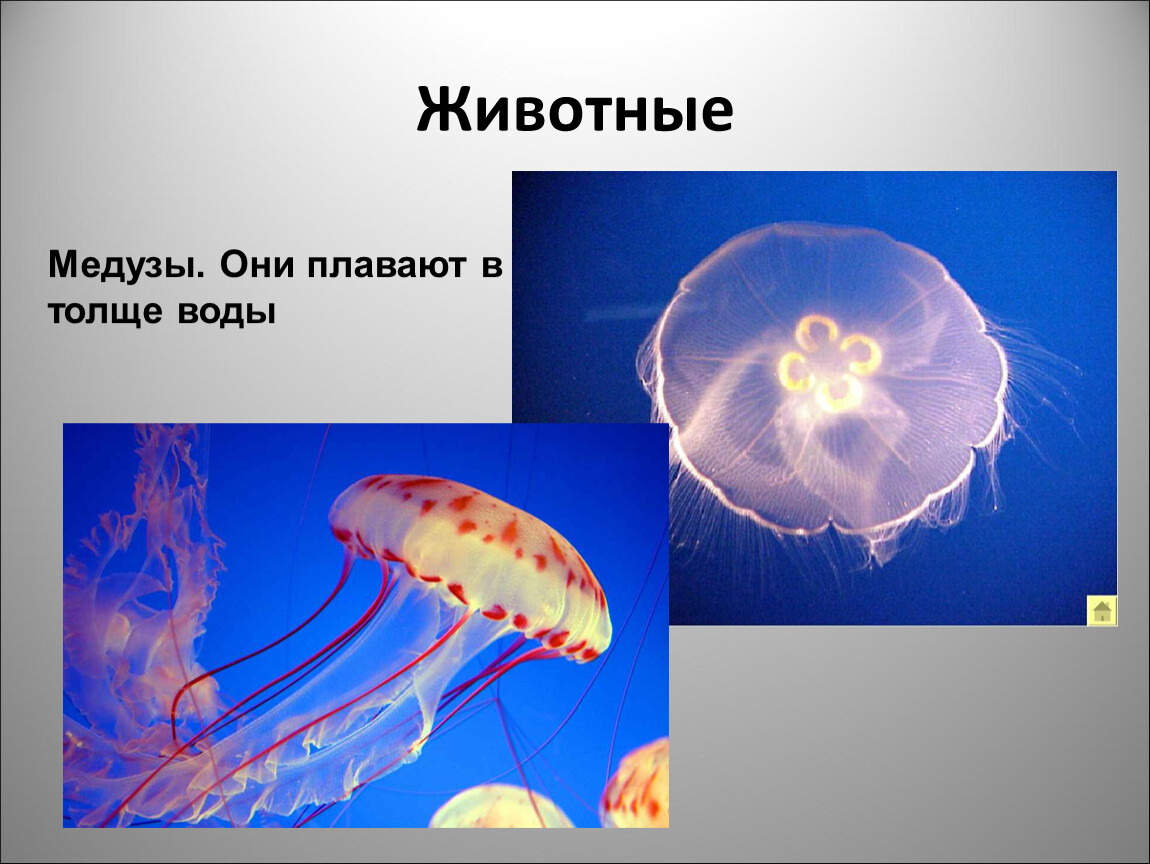 Животные

Медузы. Они плавают в толще воды